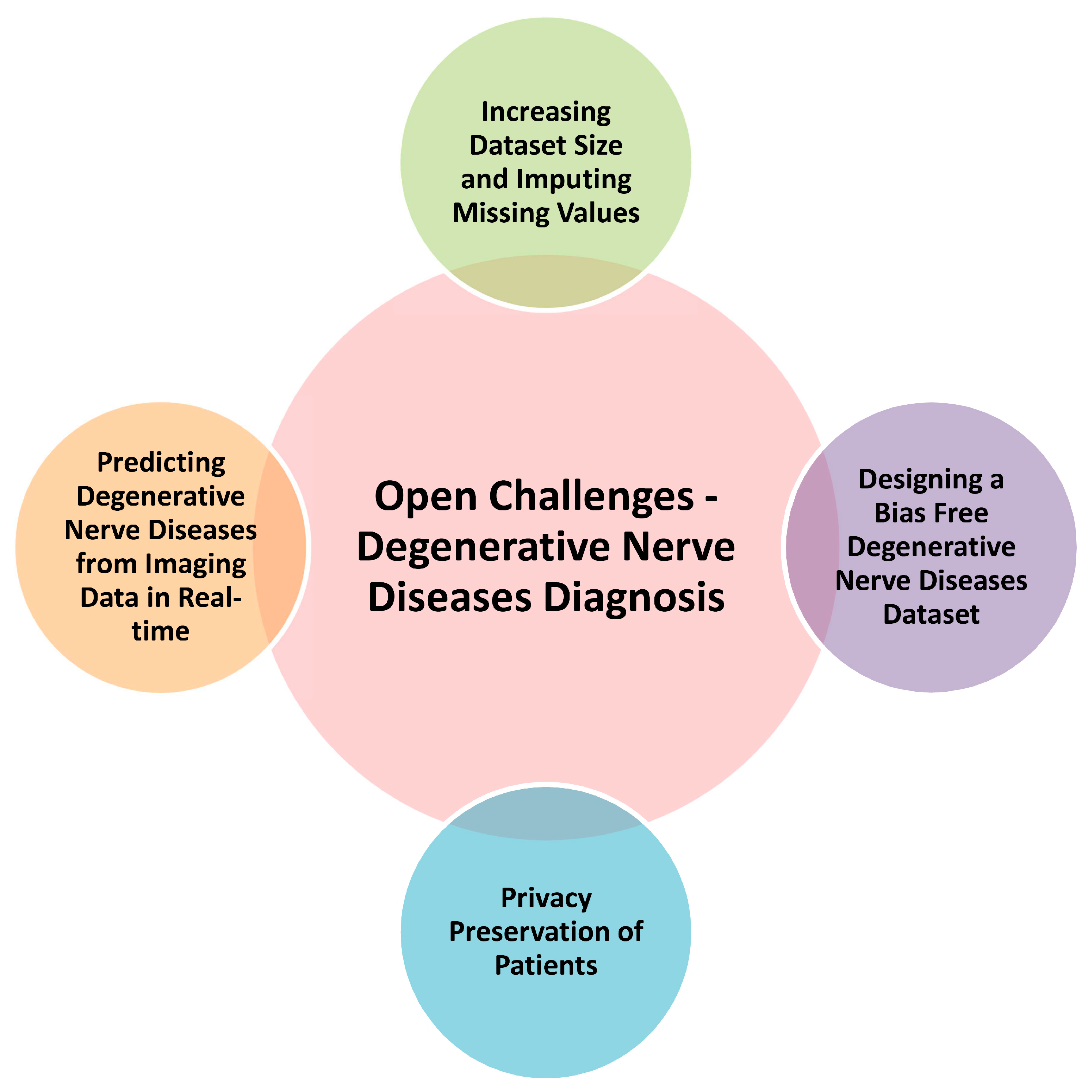 Increasing Dataset Size and Imputing Missing Values

Predicting Degenerative Nerve Diseases from Imaging Data in Real-time

Open Challenges - Degenerative Nerve Diseases Diagnosis

Designing a Bias Free Degenerative Nerve Diseases Dataset

Privacy Preservation of Patients